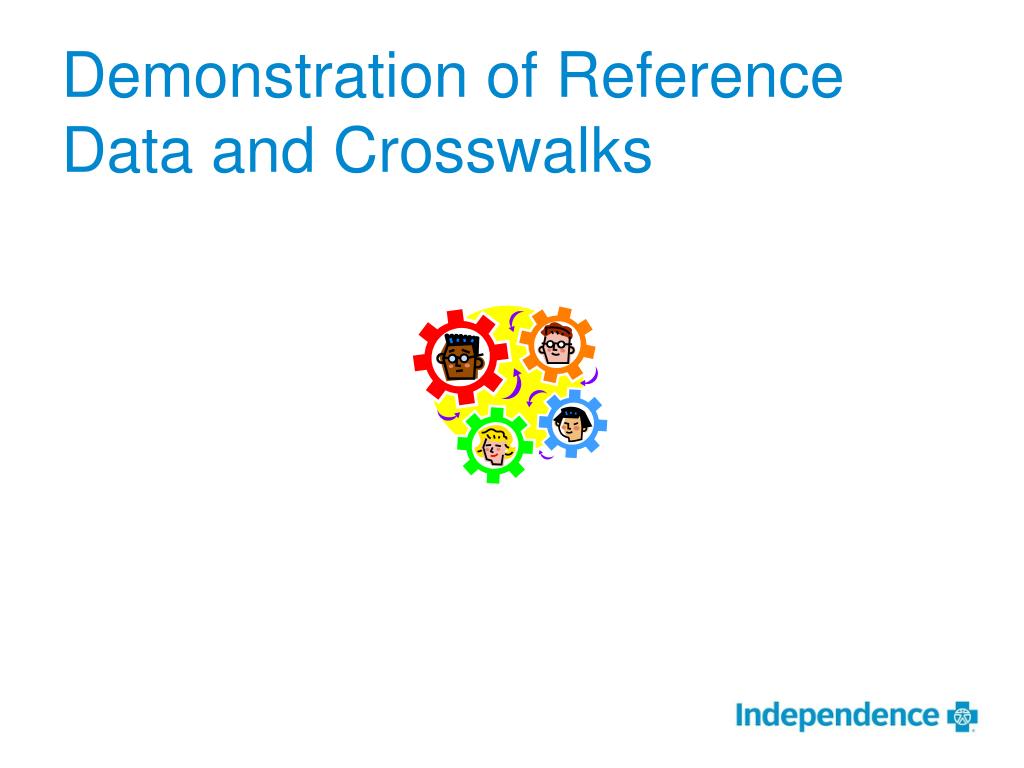 Demonstration of Reference Data and Crosswalks

Independence